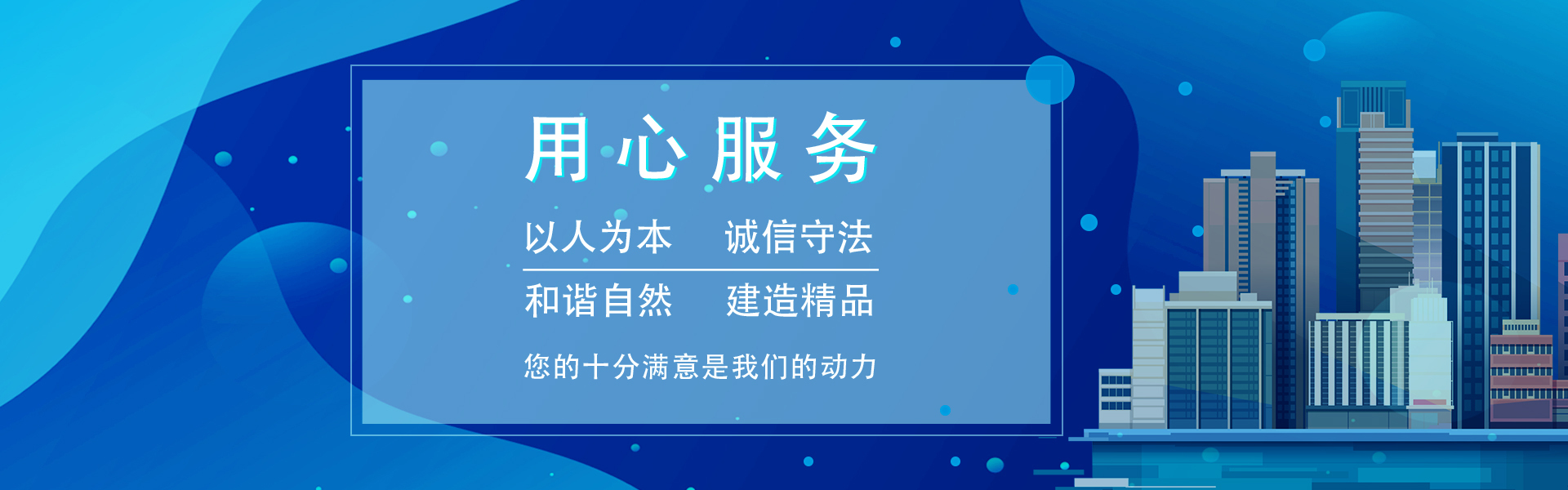 用心服务

以人为本　诚信守法

和谐自然　建造精品

您的十分满意是我们的动力